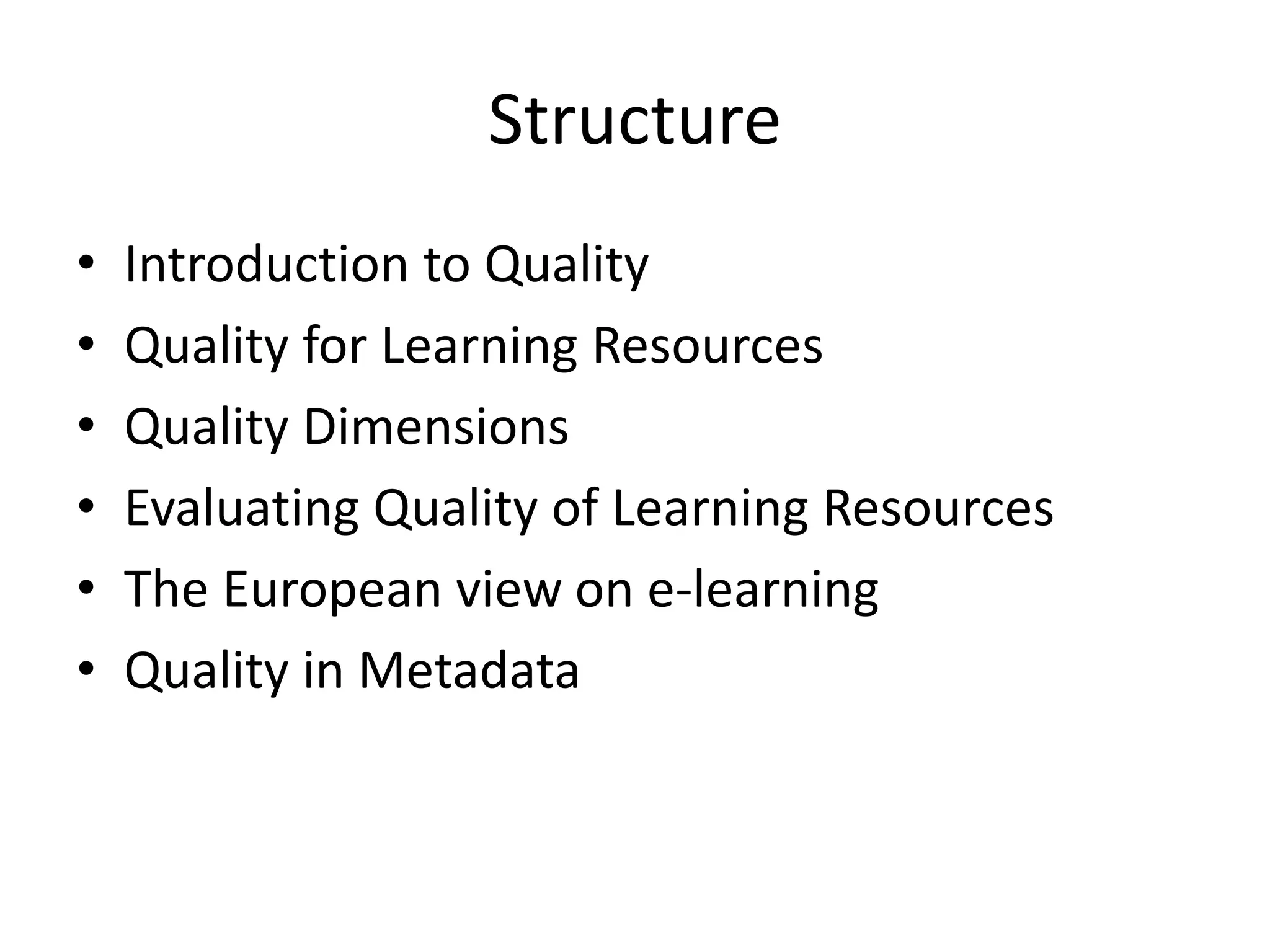 Structure

• Introduction to Quality
• Quality for Learning Resources
• Quality Dimensions
• Evaluating Quality of Learning Resources
• The European view on e-learning
• Quality in Metadata